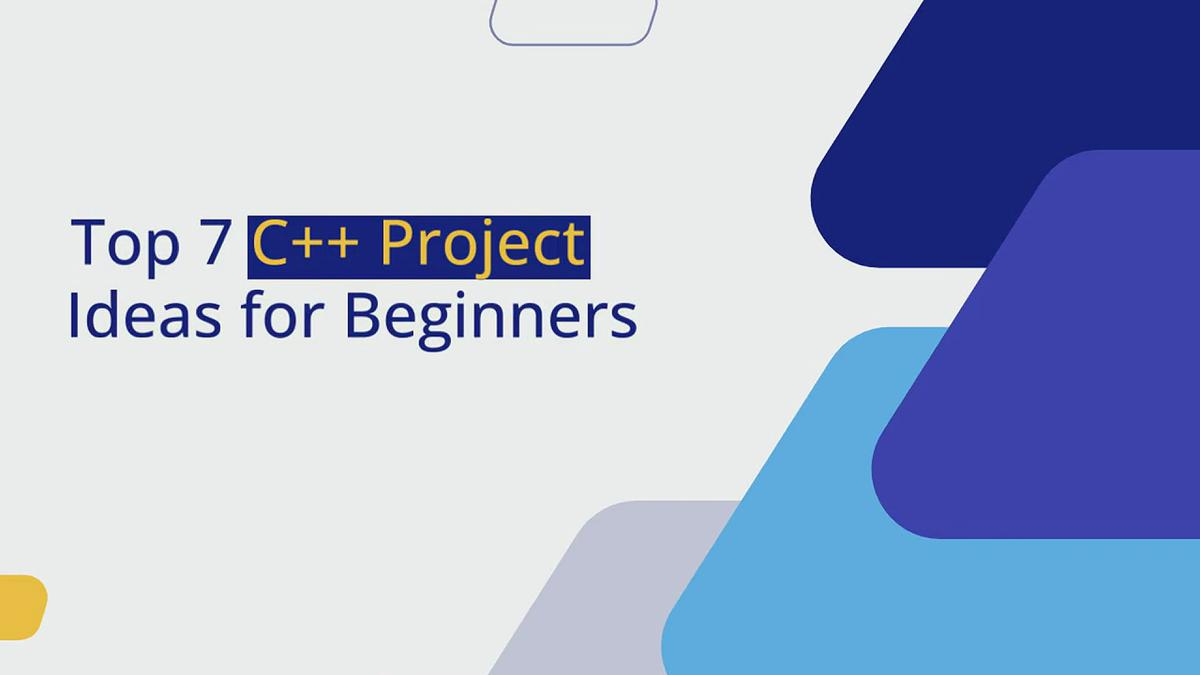 Top 7 C++ Project Ideas for Beginners